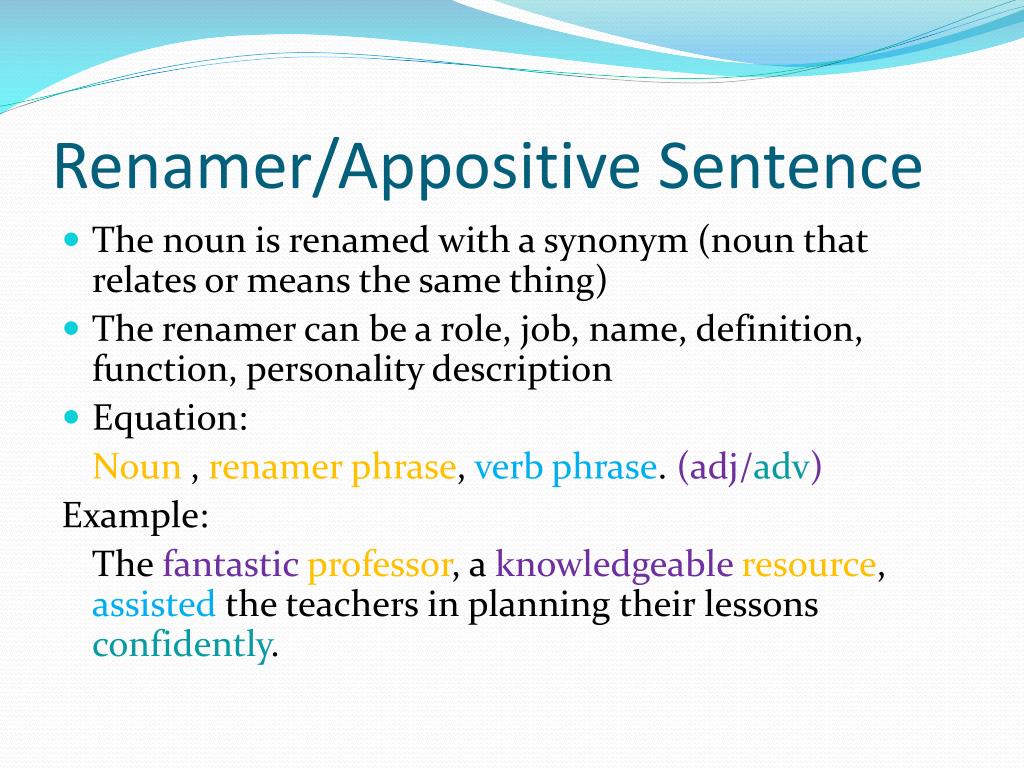 Renamer/Appositive Sentence

The noun is renamed with a synonym (noun that relates or means the same thing)

The renamer can be a role, job, name, definition, function, personality description

Equation:

Noun , renamer phrase, verb phrase. (adj/adv)

Example:

The fantastic professor, a knowledgeable resource, assisted the teachers in planning their lessons confidently.